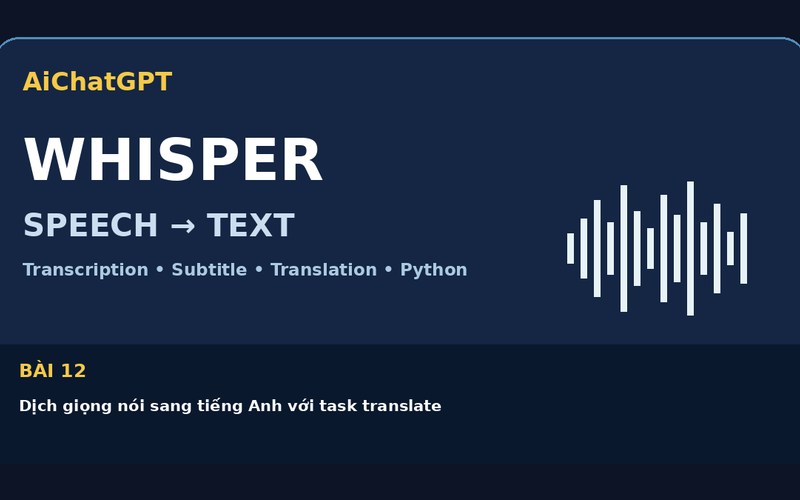 AiChatGPT

WHISPER

SPEECH → TEXT

Transcription • Subtitle • Translation • Python

BÀI 12

Dịch giọng nói sang tiếng Anh với task translate